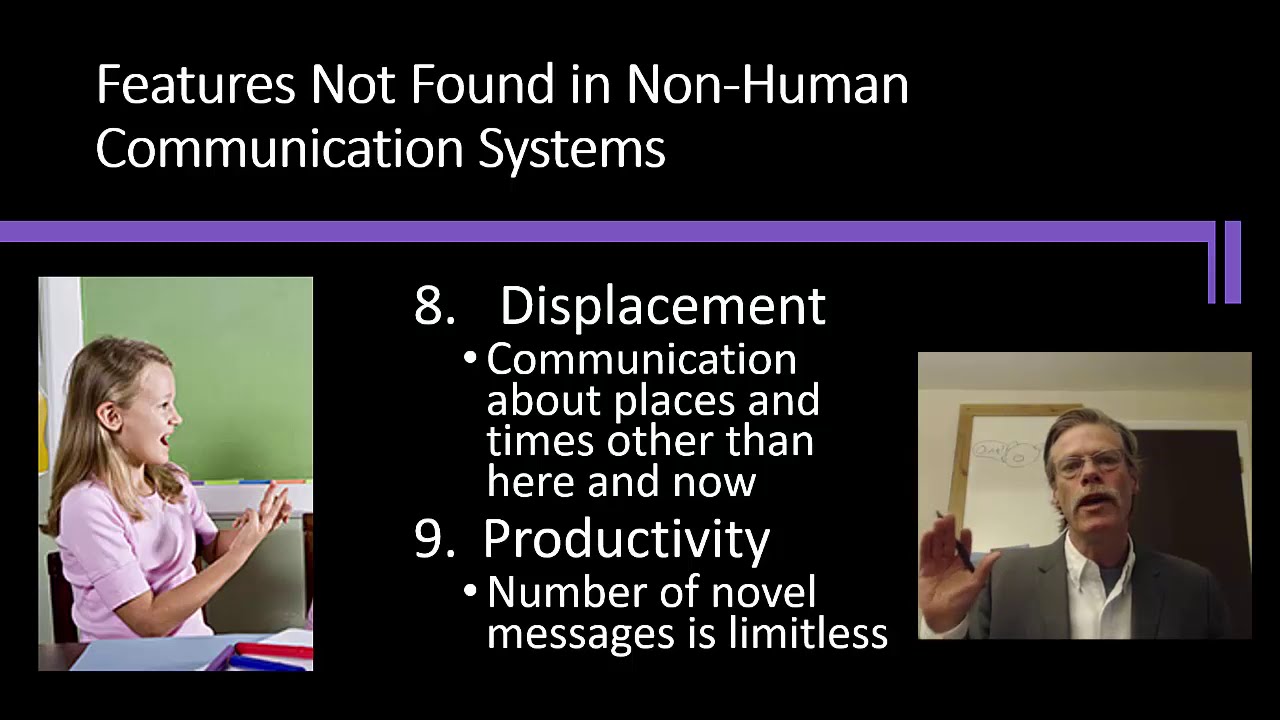 Features Not Found in Non-Human Communication Systems

8. Displacement
• Communication about places and times other than here and now

9. Productivity
• Number of novel messages is limitless